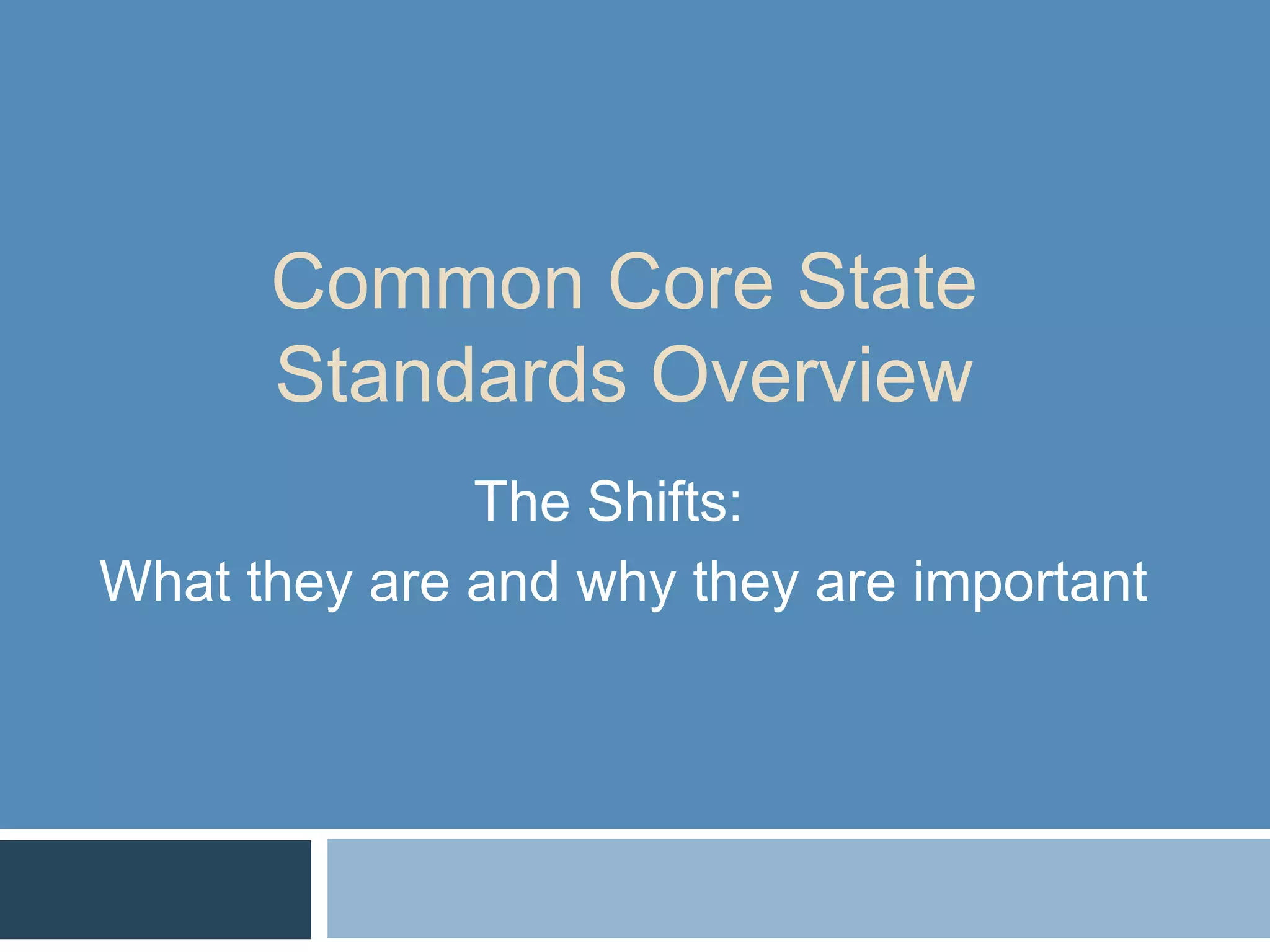 Common Core State Standards Overview

The Shifts:
What they are and why they are important